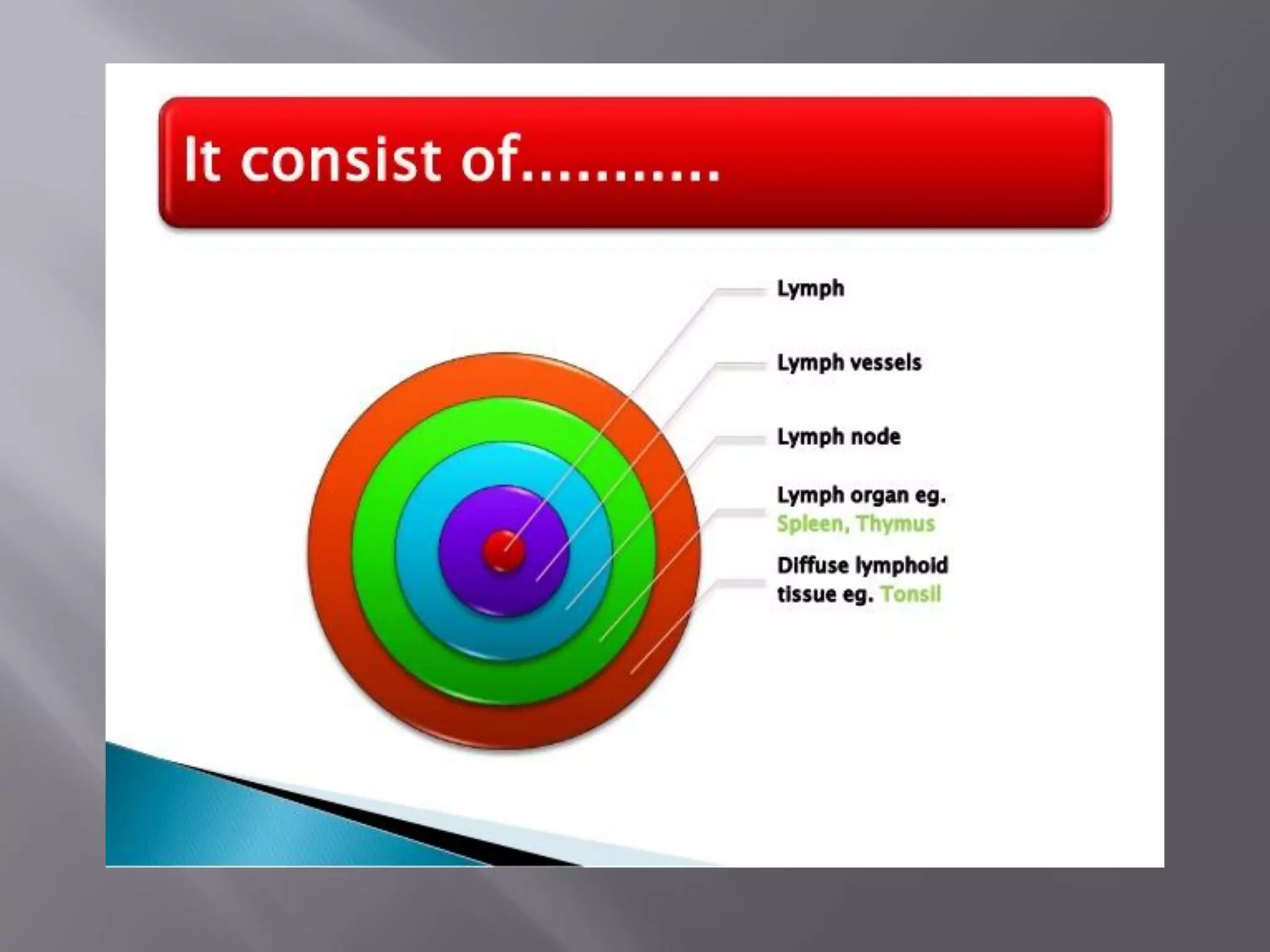 It consist of...........

Lymph

Lymph vessels

Lymph node

Lymph organ eg. Spleen, Thymus

Diffuse lymphoid tissue eg. Tonsil